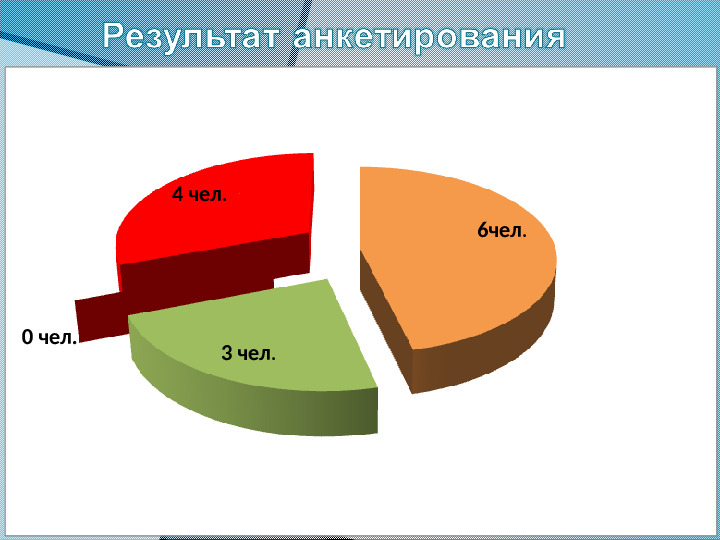 Результат анкетирования

4 чел.

6чел.

0 чел.

3 чел.